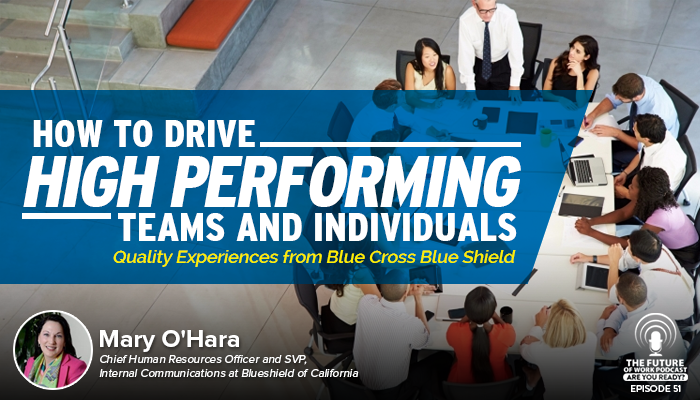 HOW TO DRIVE
HIGH PERFORMING
TEAMS AND INDIVIDUALS
Quality Experiences from Blue Cross Blue Shield

Mary O'Hara
Chief Human Resources Officer and SVP,
Internal Communications at Blueshield of California

THE FUTURE OF WORK PODCAST
ARE YOU READY?
EPISODE 51